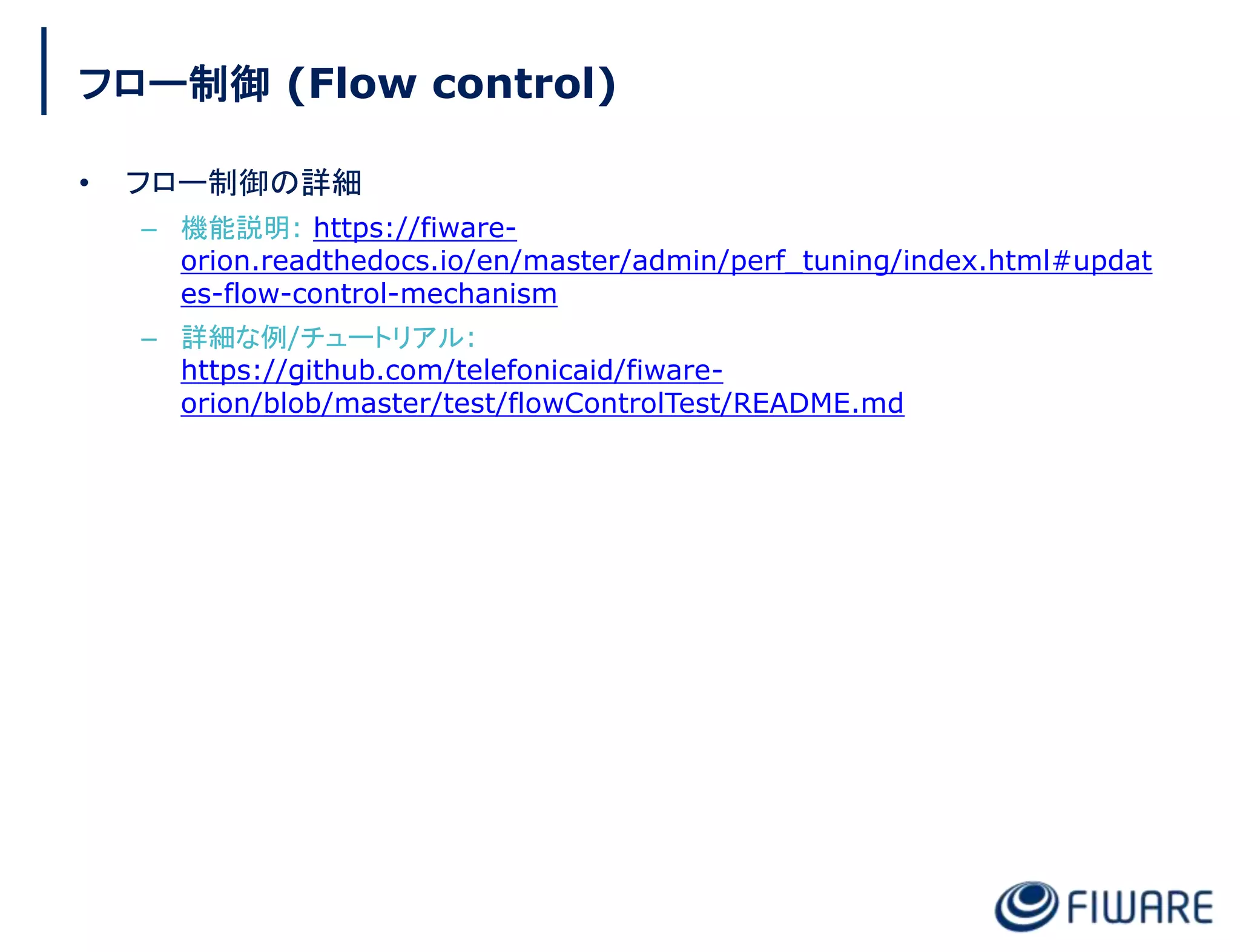 フロー制御 (Flow control)

• フロー制御の詳細

– 機能説明: https://fiware-orion.readthedocs.io/en/master/admin/perf_tuning/index.html#updates-flow-control-mechanism

– 詳細な例/チュートリアル: https://github.com/telefonicaid/fiware-orion/blob/master/test/flowControlTest/README.md

FIWARE